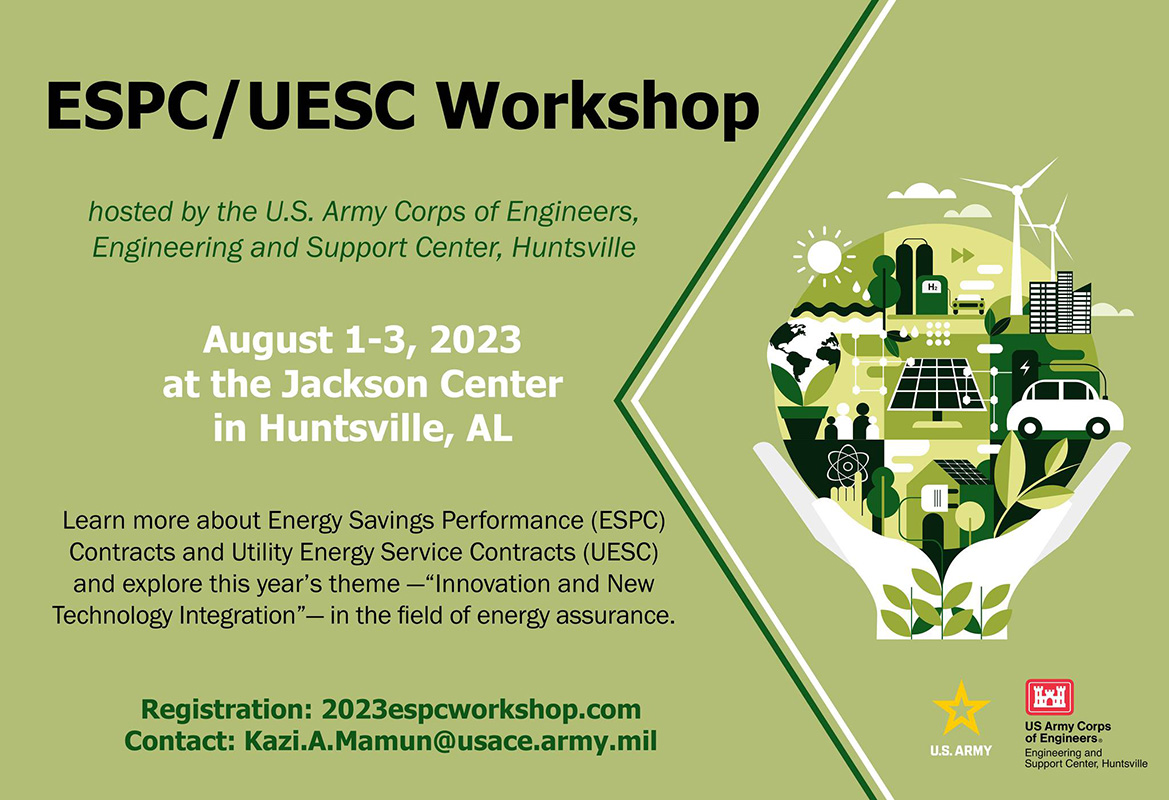 ESPC/UESC Workshop

hosted by the U.S. Army Corps of Engineers, Engineering and Support Center, Huntsville

August 1-3, 2023 at the Jackson Center in Huntsville, AL

Learn more about Energy Savings Performance (ESPC) Contracts and Utility Energy Service Contracts (UESC) and explore this year's theme —"Innovation and New Technology Integration"— in the field of energy assurance.

Registration: 2023espcworkshop.com
Contact: Kazi.A.Mamun@usace.army.mil

$H_2$

U.S. ARMY

US Army Corps of Engineers®
Engineering and Support Center, Huntsville